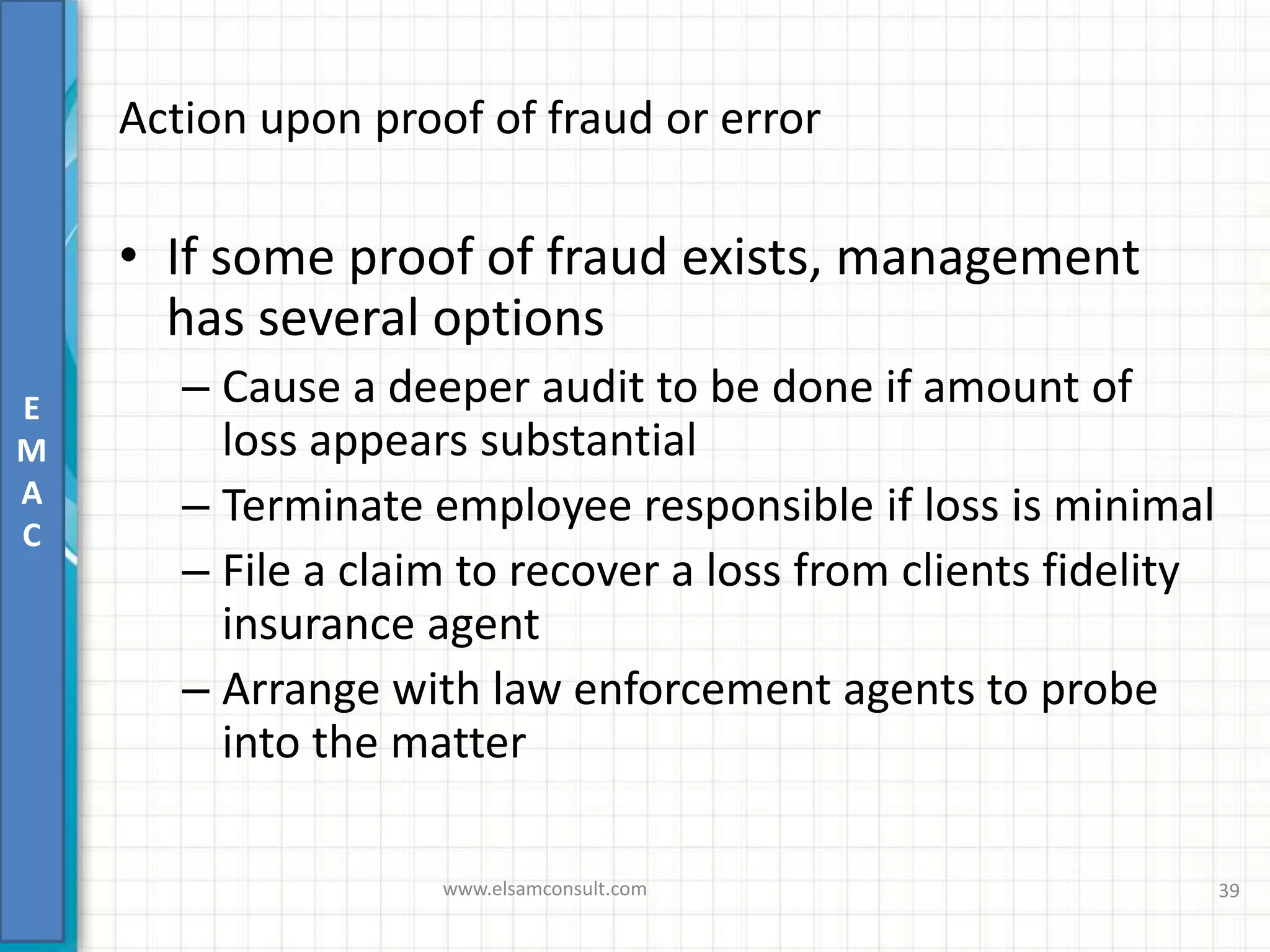 E
M
A
C

Action upon proof of fraud or error

• If some proof of fraud exists, management has several options
– Cause a deeper audit to be done if amount of loss appears substantial
– Terminate employee responsible if loss is minimal
– File a claim to recover a loss from clients fidelity insurance agent
– Arrange with law enforcement agents to probe into the matter

www.elsamconsult.com

39